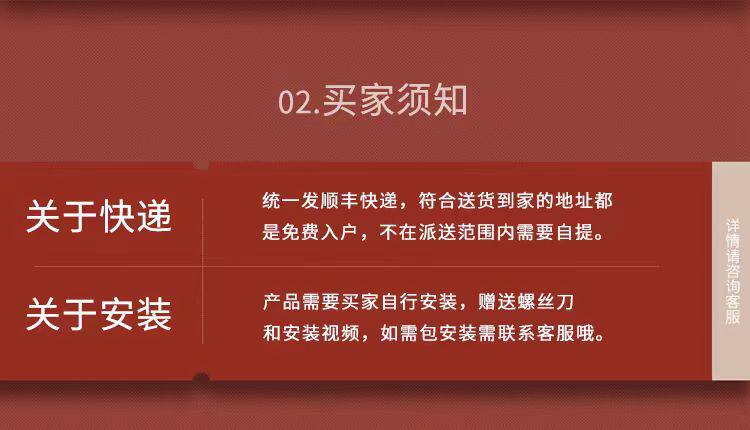 02.买家须知

关于快递

统一发顺丰快递，符合送货到家的地址都是免费入户，不在派送范围内需要自提。

关于安装

产品需要买家自行安装，赠送螺丝刀和安装视频，如需包安装需联系客服哦。

详情请咨询客服